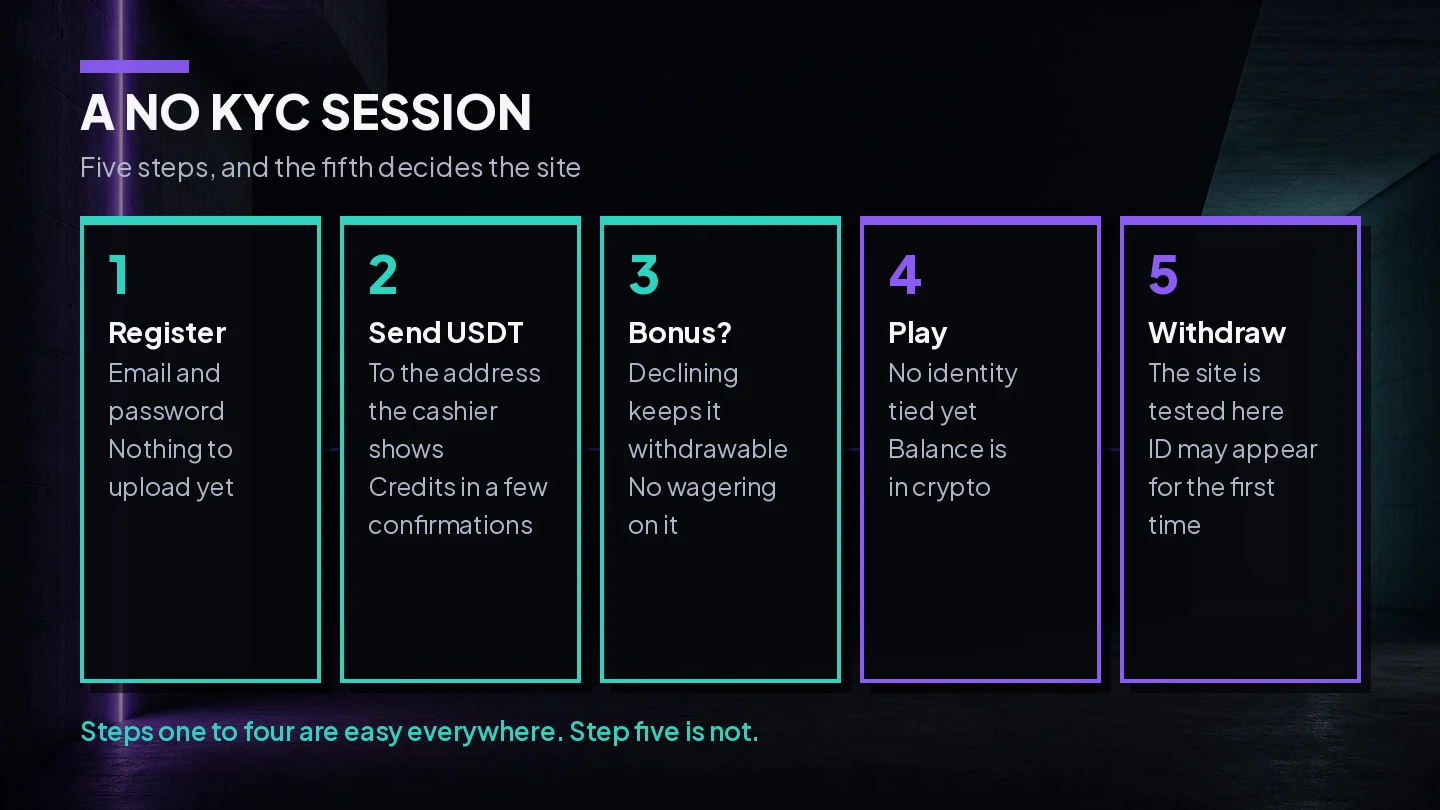 A NO KYC SESSION

Five steps, and the fifth decides the site

1
Register
Email and password
Nothing to upload yet

2
Send USDT
To the address the cashier shows
Credits in a few confirmations

3
Bonus?
Declining keeps it withdrawable
No wagering on it

4
Play
No identity tied yet
Balance is in crypto

5
Withdraw
The site is tested here
ID may appear for the first time

Steps one to four are easy everywhere. Step five is not.